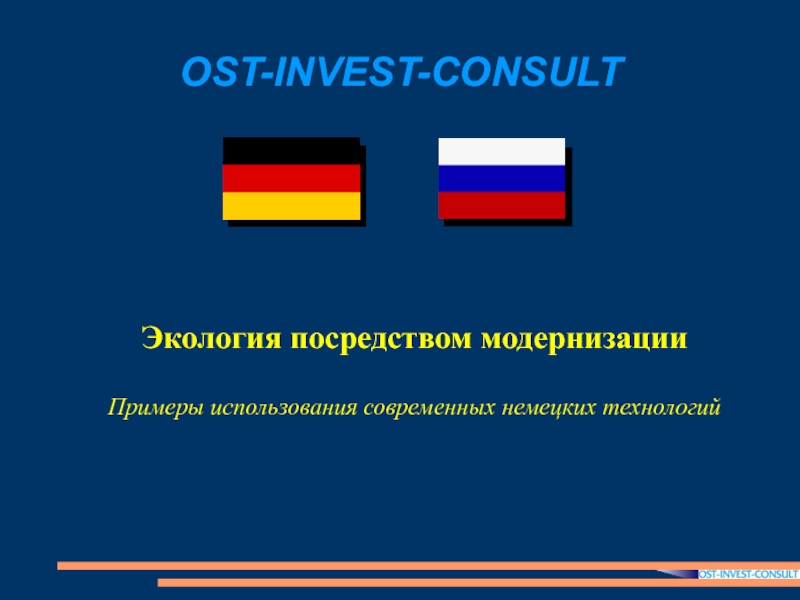 OST-INVEST-CONSULT

Экология посредством модернизации

Примеры использования современных немецких технологий

OST-INVEST-CONSULT